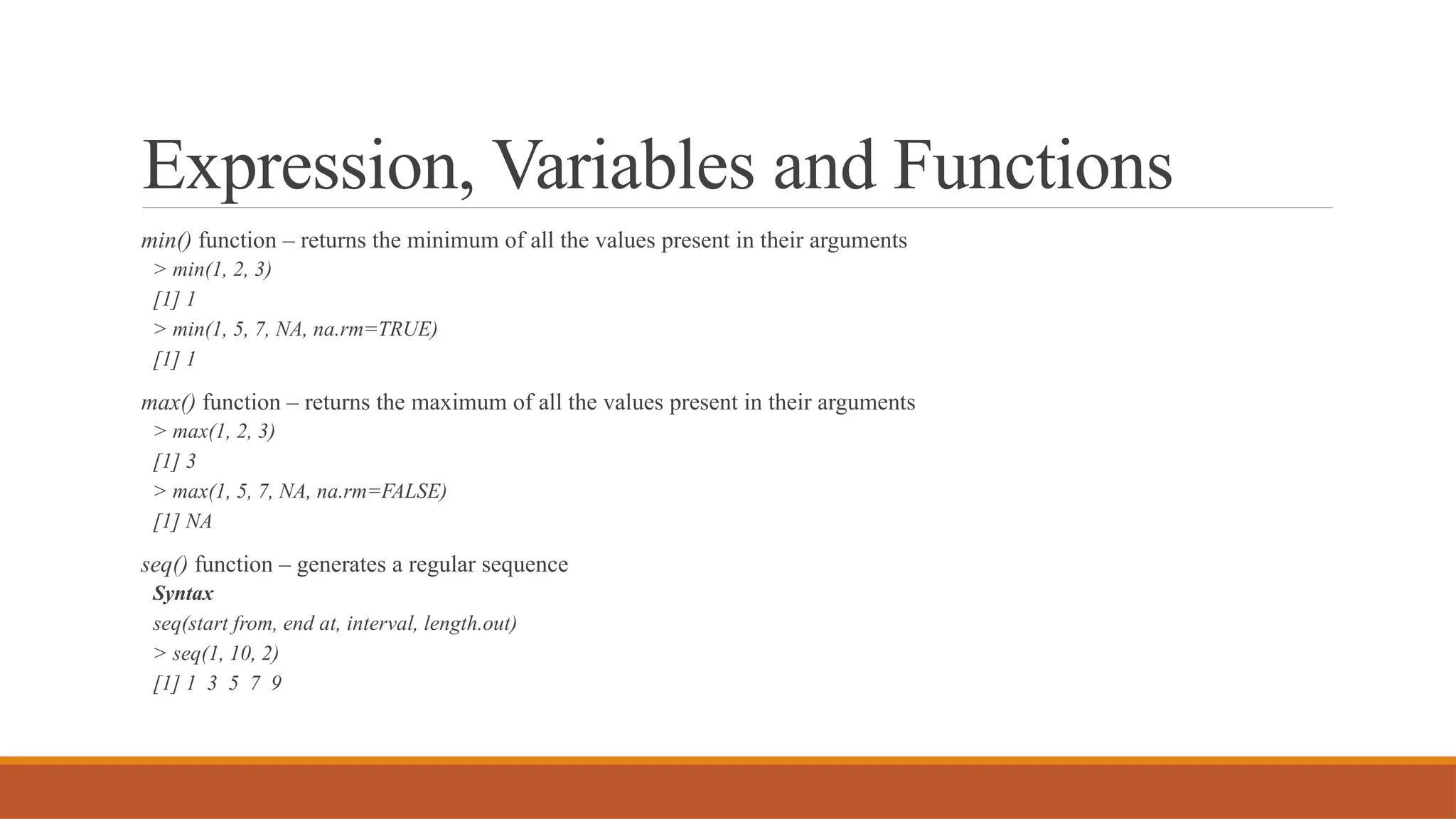 Expression, Variables and Functions

min() function – returns the minimum of all the values present in their arguments

> min(1, 2, 3)
[1] 1
> min(1, 5, 7, NA, na.rm=TRUE)
[1] 1

max() function – returns the maximum of all the values present in their arguments

> max(1, 2, 3)
[1] 3
> max(1, 5, 7, NA, na.rm=FALSE)
[1] NA

seq() function – generates a regular sequence

Syntax
seq(start from, end at, interval, length.out)
> seq(1, 10, 2)
[1] 1 3 5 7 9